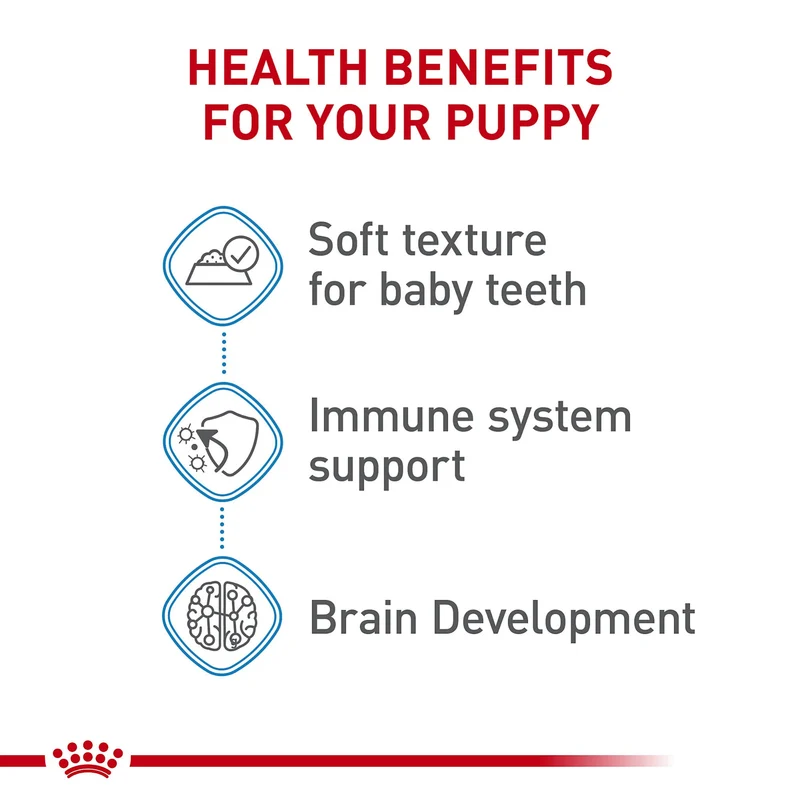 HEALTH BENEFITS FOR YOUR PUPPY

Soft texture for baby teeth

Immune system support

Brain Development